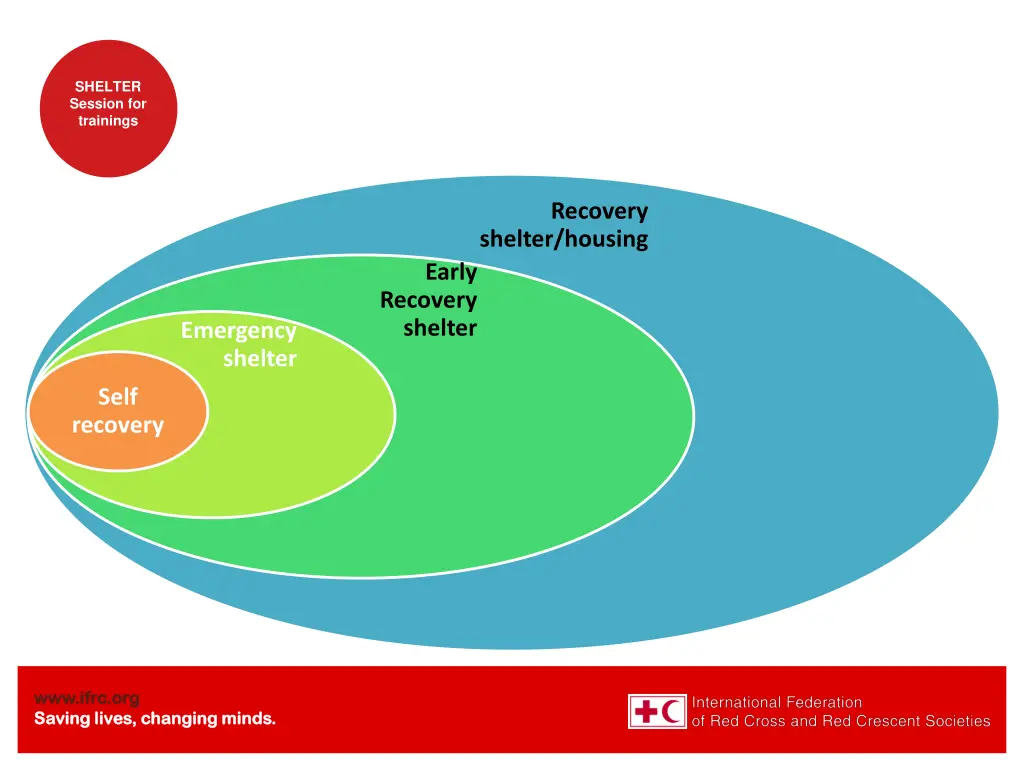 SHELTER
Session for
trainings

Recovery shelter/housing

Early Recovery shelter

Emergency shelter

Self recovery

www.ifrc.org
Saving lives, changing minds.

International Federation
of Red Cross and Red Crescent Societies